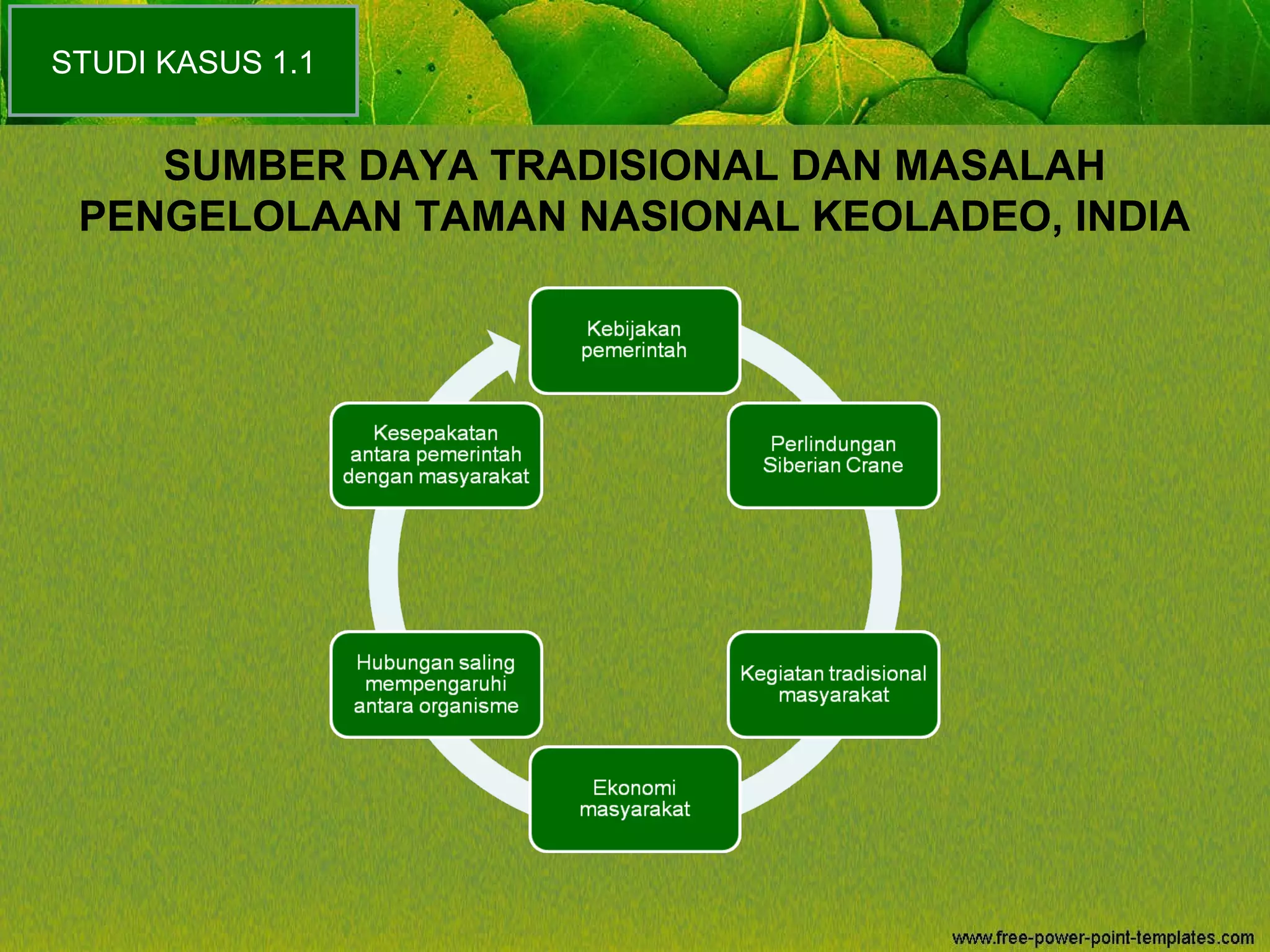 STUDI KASUS 1.1

SUMBER DAYA TRADISIONAL DAN MASALAH PENGELOLAAN TAMAN NASIONAL KEOLADEO, INDIA

Kebijakan pemerintah

Perlindungan Siberian Crane

Kegiatan tradisional masyarakat

Ekonomi masyarakat

Hubungan saling mempengaruhi antara organisme

Kesepakatan antara pemerintah dengan masyarakat

www.free-power-point-templates.com